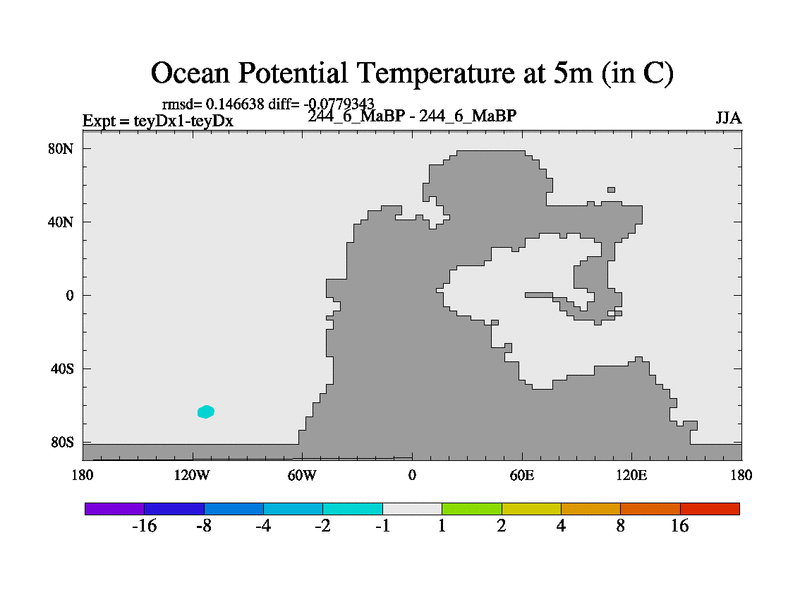 Ocean Potential Temperature at 5m (in C)

rmsd= 0.146638 diff= -0.0779343

Expt = teyDx1-teyDx

244_6_MaBP - 244_6_MaBP

JJA

80N
40N
0
40S
80S

180
120W
60W
0
60E
120E
180

-16
-8
-4
-2
-1
1
2
4
8
16